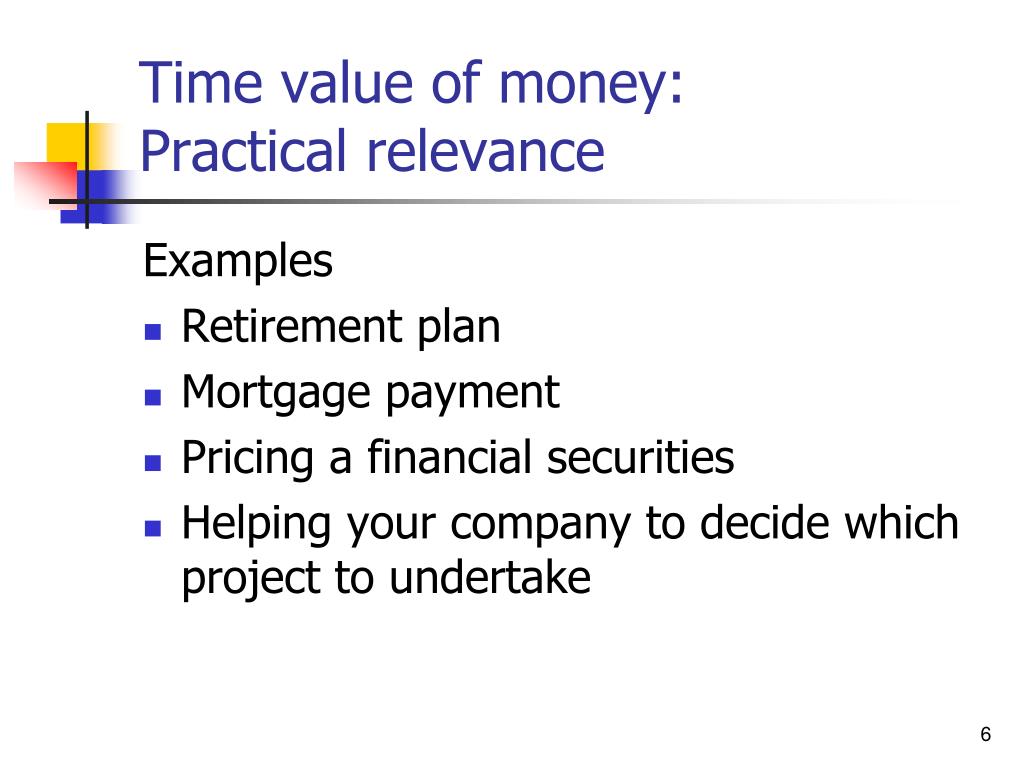 Time value of money:
Practical relevance

Examples

- Retirement plan
- Mortgage payment
- Pricing a financial securities
- Helping your company to decide which project to undertake

6